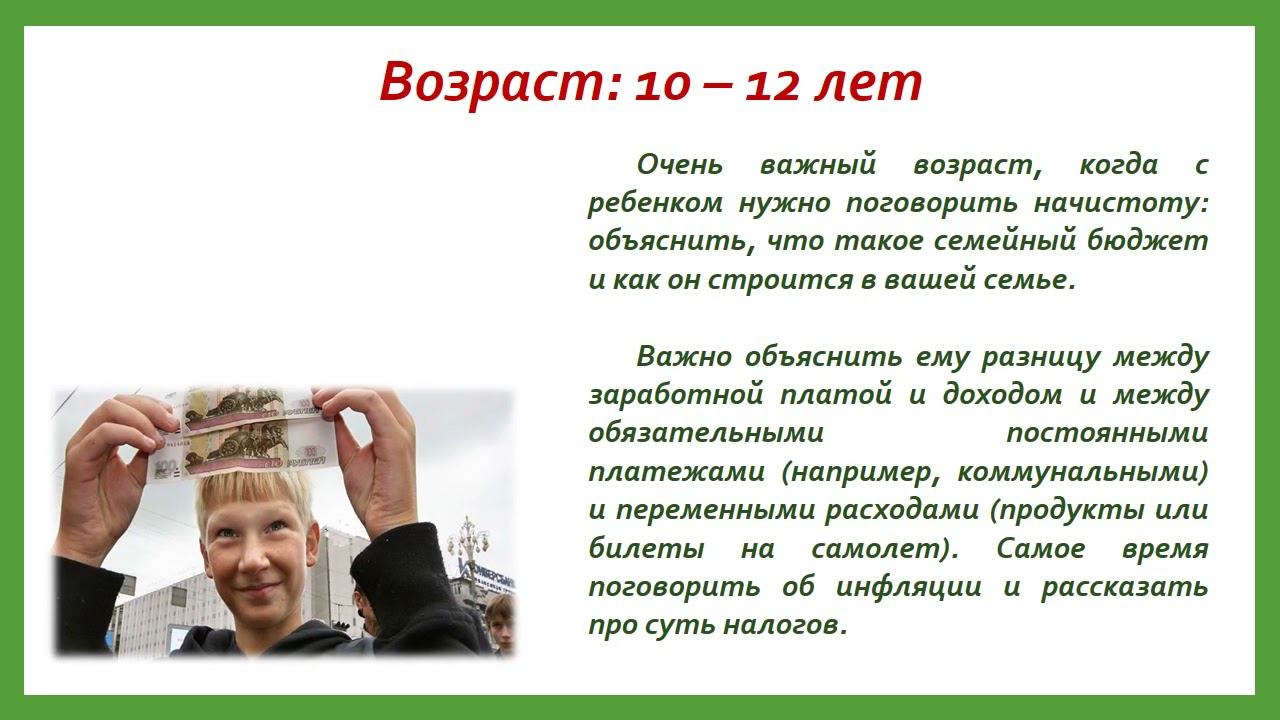 Возраст: 10 – 12 лет

Очень важный возраст, когда с ребенком нужно поговорить начистоту: объяснить, что такое семейный бюджет и как он строится в вашей семье.

Важно объяснить ему разницу между заработной платой и доходом и между обязательными постоянными платежами (например, коммунальными) и переменными расходами (продукты или билеты на самолет). Самое время поговорить об инфляции и рассказать про суть налогов.